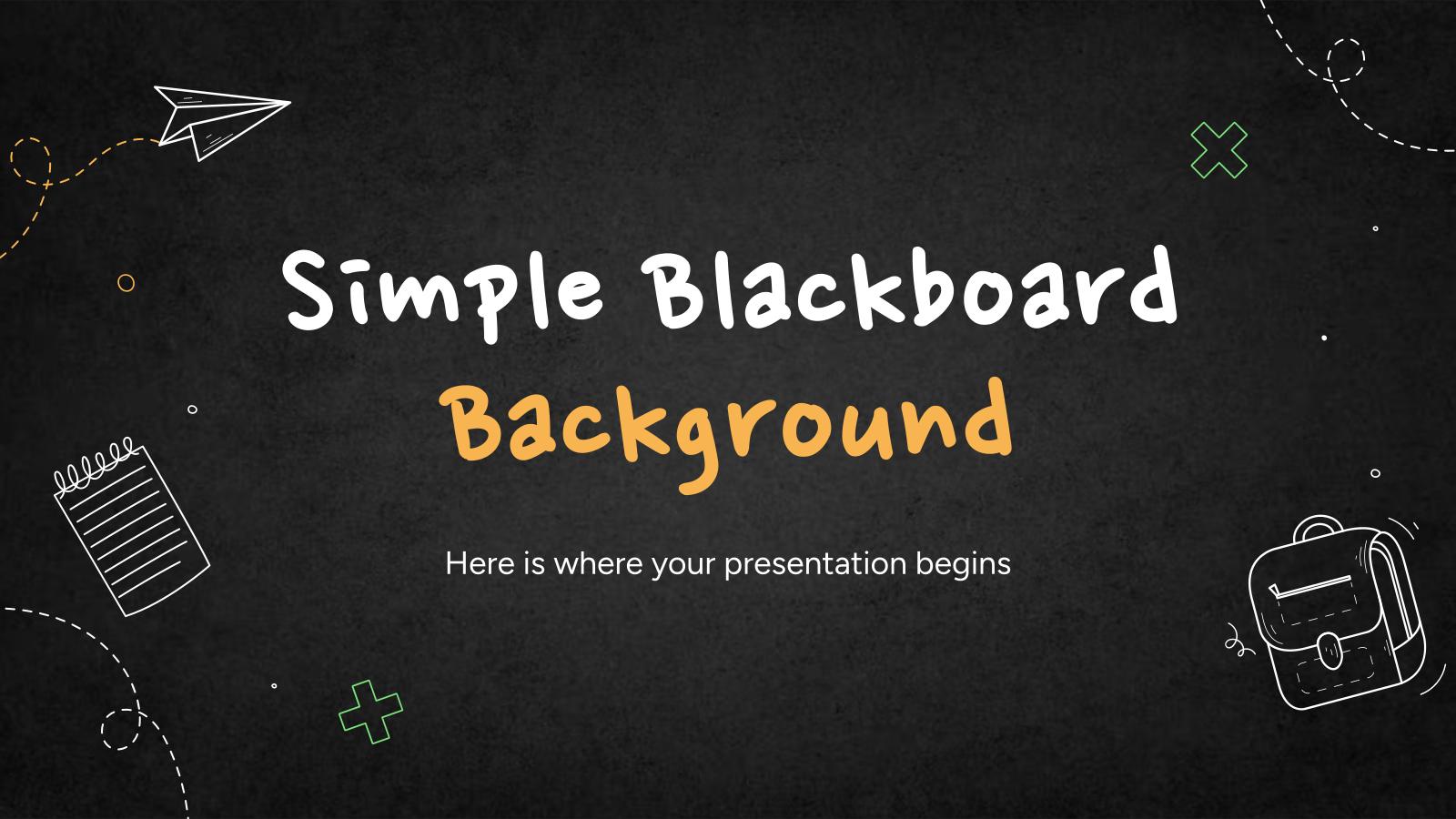 Simple Blackboard Background

Here is where your presentation begins